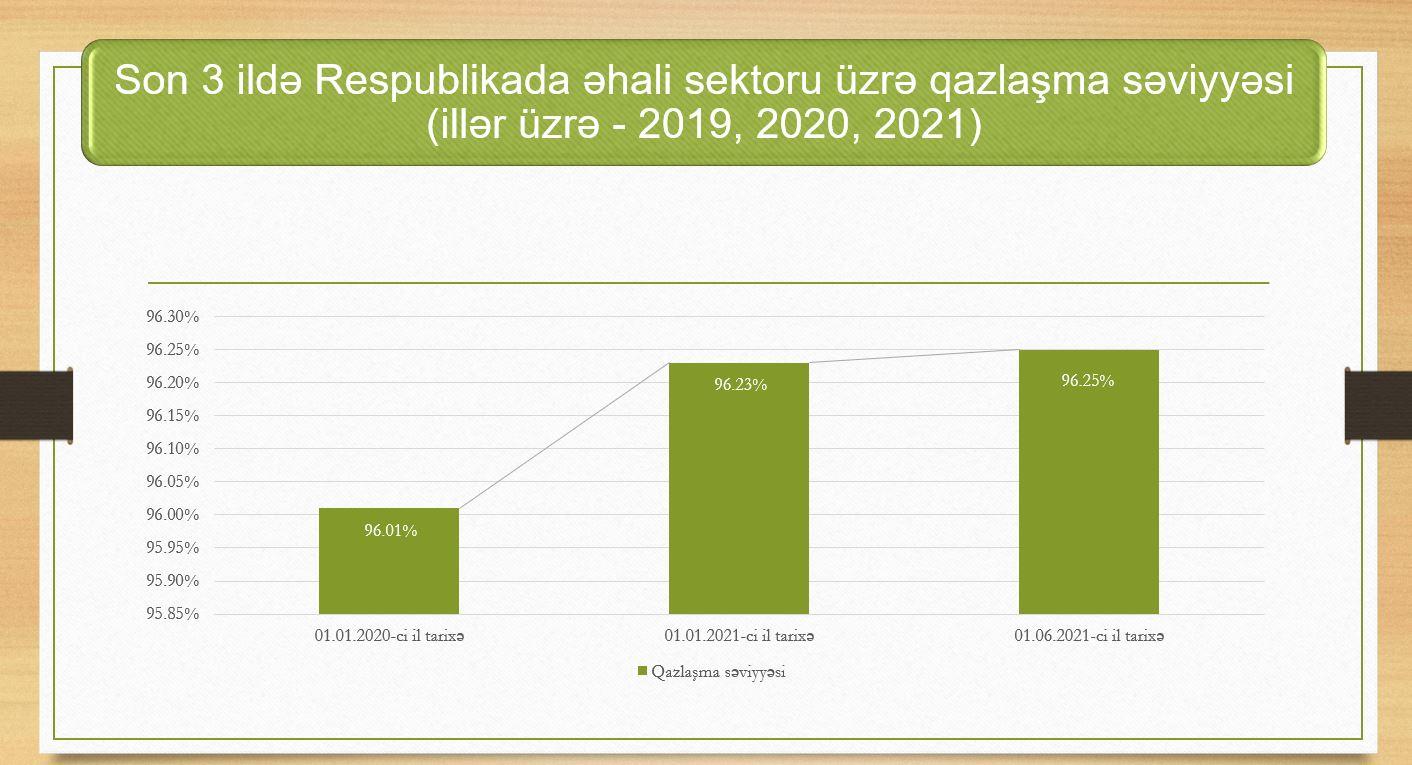 Son 3 ildə Respublikada əhali sektoru üzrə qazlaşma səviyyəsi (illər üzrə - 2019, 2020, 2021)

96.30%
96.25%
96.20%
96.15%
96.10%
96.05%
96.00%
95.95%
95.90%
95.85%

96.01%
96.23%
96.25%

01.01.2020-ci il tarixə
01.01.2021-ci il tarixə
01.06.2021-ci il tarixə

Qazlaşma səviyyəsi